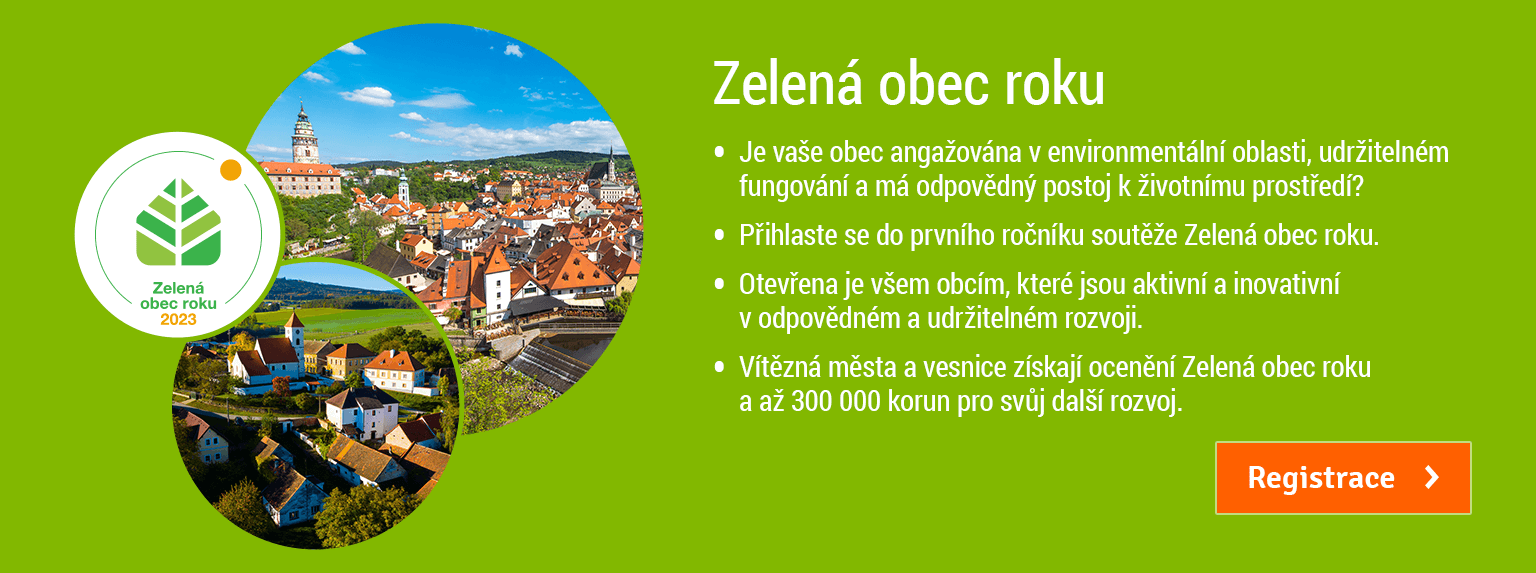 Zelená obec roku 2023

Zelená obec roku

• Je vaše obec angažována v environmentální oblasti, udržitelném fungování a má odpovědný postoj k životnímu prostředí?

• Přihlaste se do prvního ročníku soutěže Zelená obec roku.

• Otevřena je všem obcím, které jsou aktivní a inovativní v odpovědném a udržitelném rozvoji.

• Vítězná města a vesnice získají ocenění Zelená obec roku a až 300 000 korun pro svůj další rozvoj.

Registrace